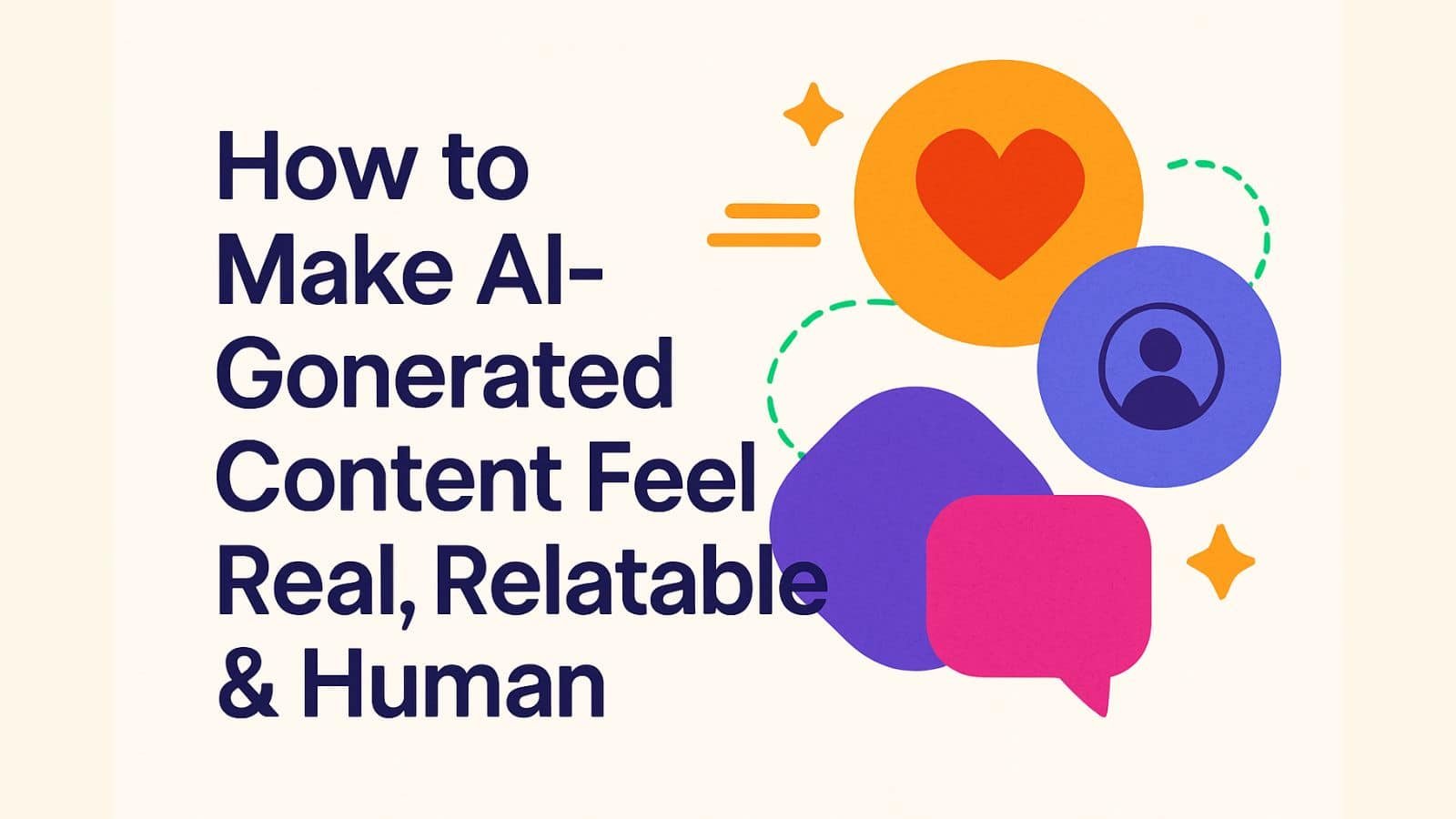 How to Make AI-Gonerated Content Feel Real, Relatable & Human